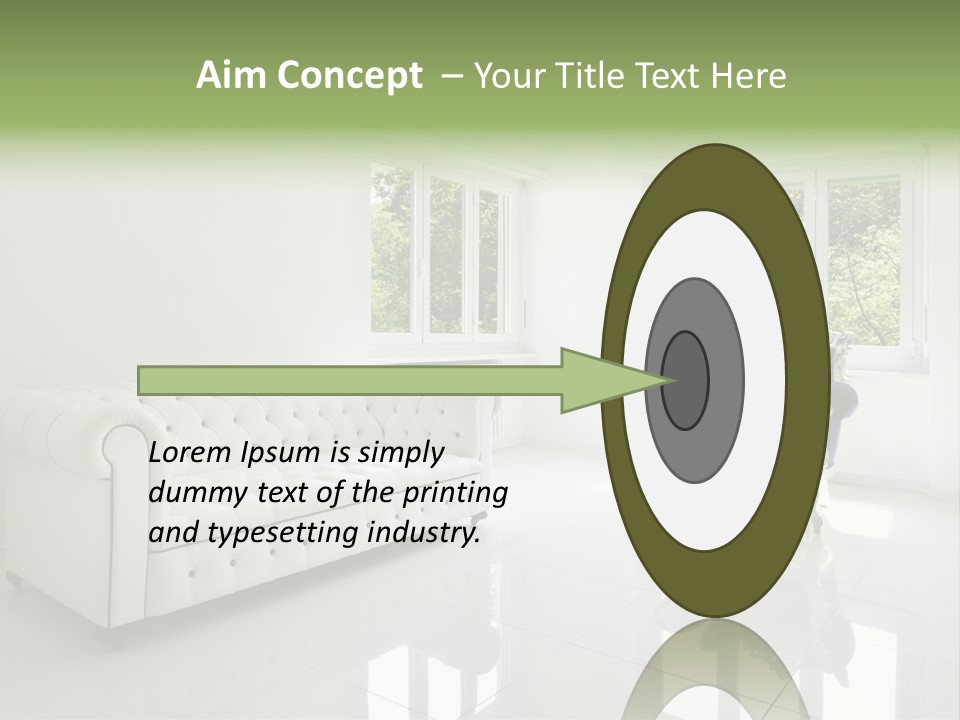 Aim Concept – Your Title Text Here

Lorem Ipsum is simply dummy text of the printing and typesetting industry.